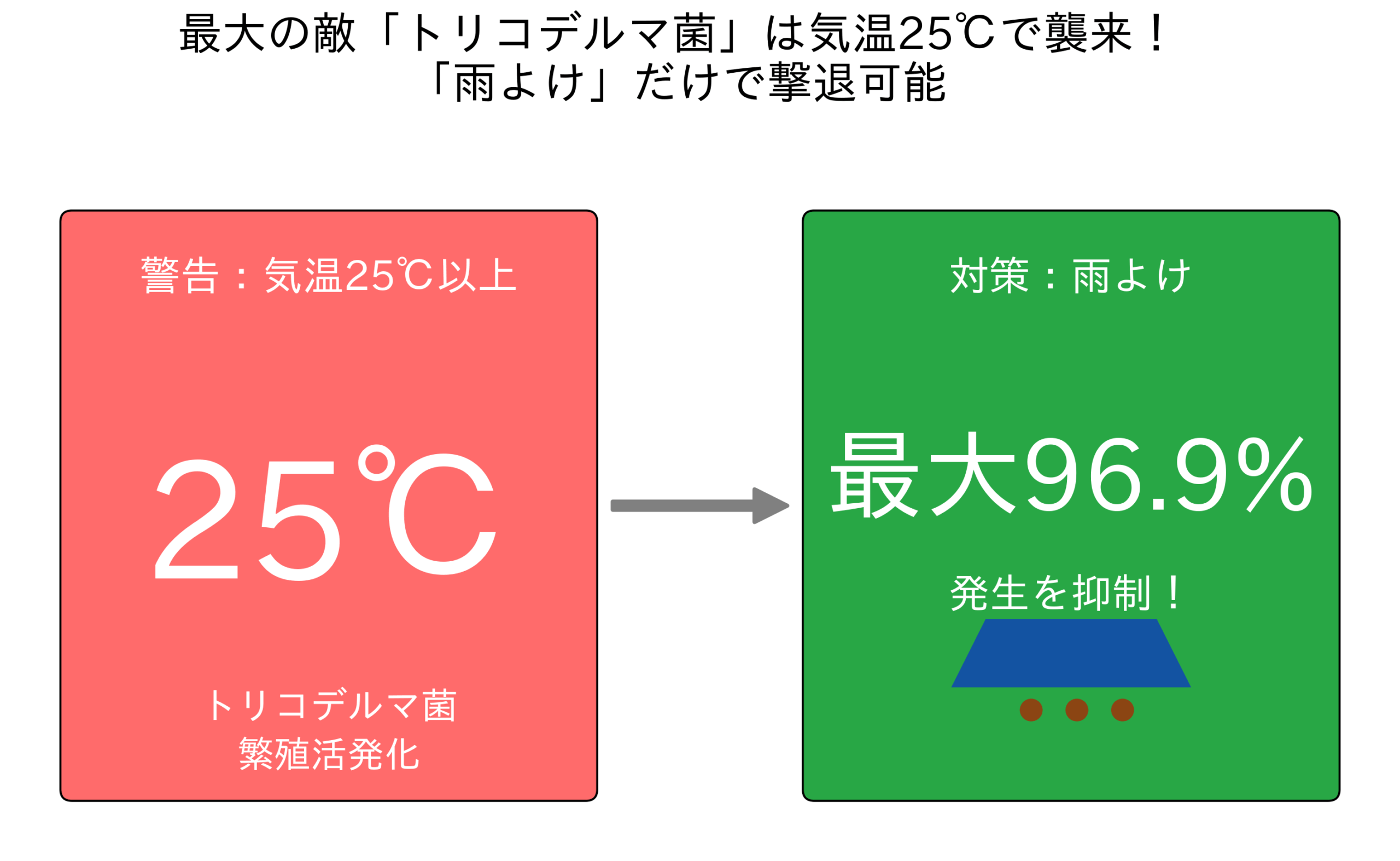 最大の敵「トリコデルマ菌」は気温25℃で襲来！
「雨よけ」だけで撃退可能

警告：気温25℃以上

25℃

トリコデルマ菌
繁殖活発化

対策：雨よけ

最大96.9%

発生を抑制！